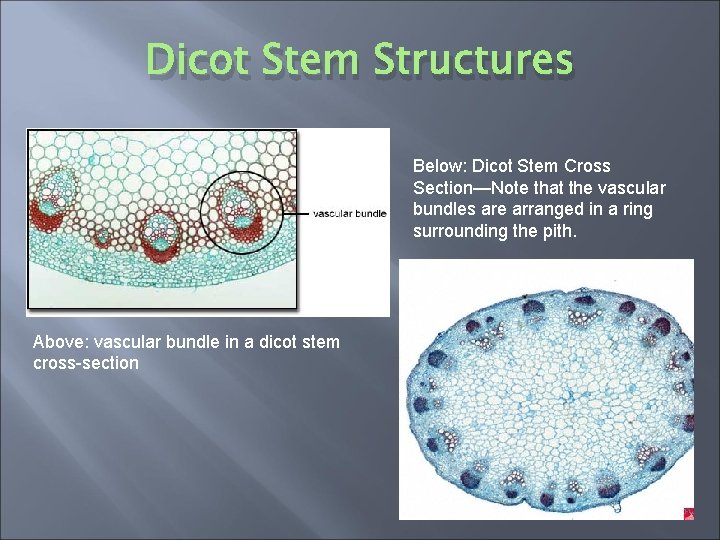 Dicot Stem Structures

vascular bundle

Below: Dicot Stem Cross Section—Note that the vascular bundles are arranged in a ring surrounding the pith.

Above: vascular bundle in a dicot stem cross-section